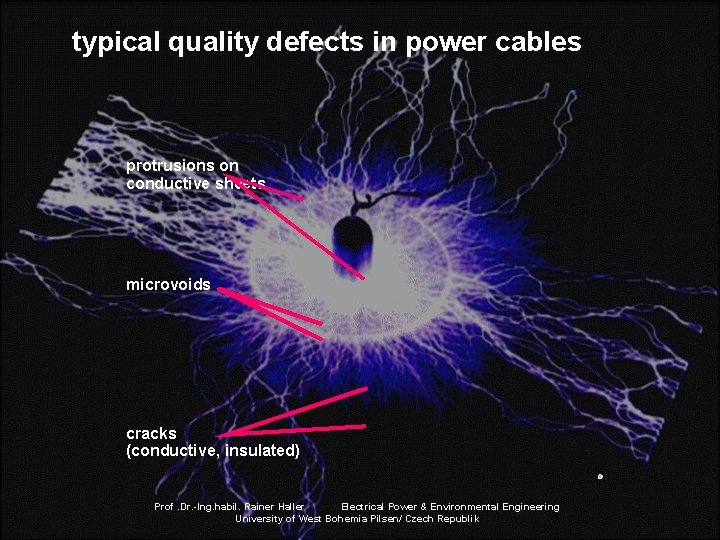 typical quality defects in power cables

protrusions on conductive sheets

microvoids

cracks (conductive, insulated)

Prof .Dr.-Ing.habil. Rainer Haller Electrical Power & Environmental Engineering
University of West Bohemia Pilsen/ Czech Republik